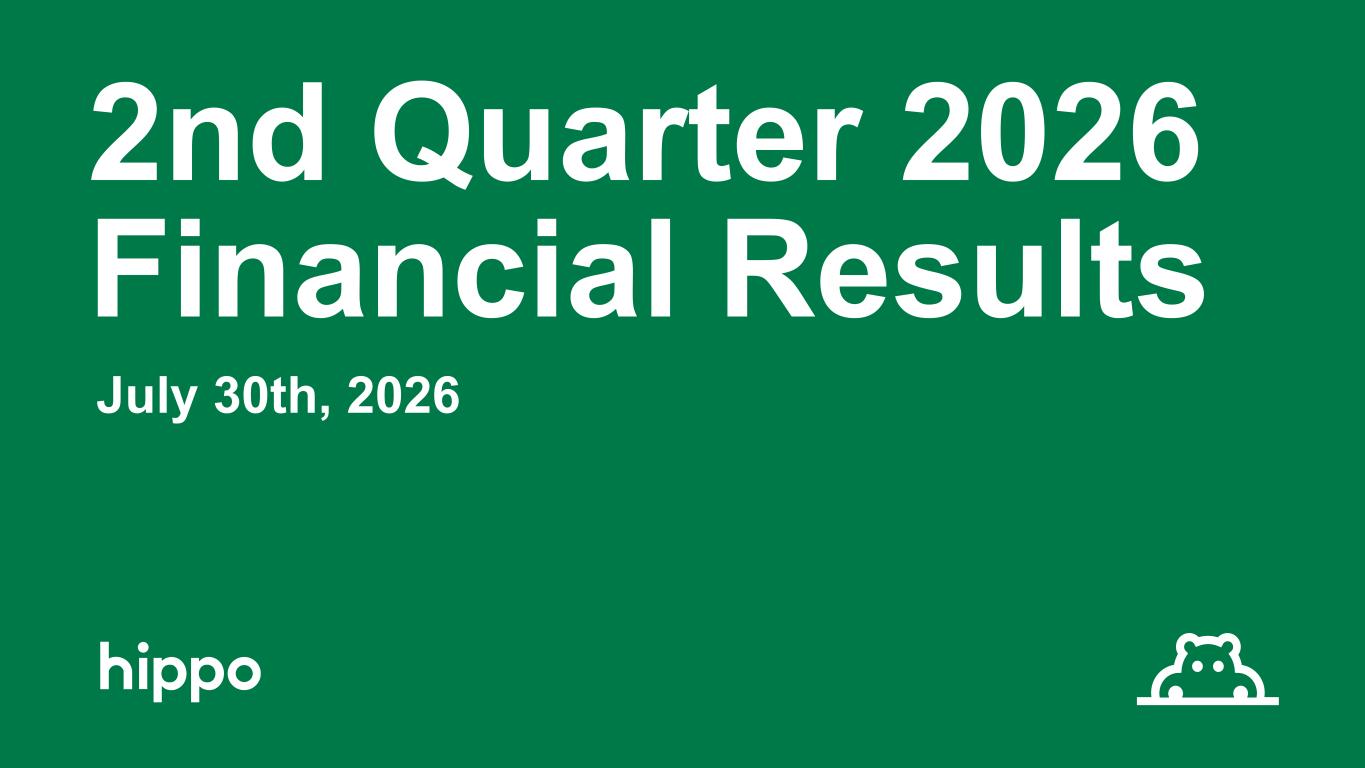 2nd Quarter 2026 Financial Results

July 30th, 2026

hippo